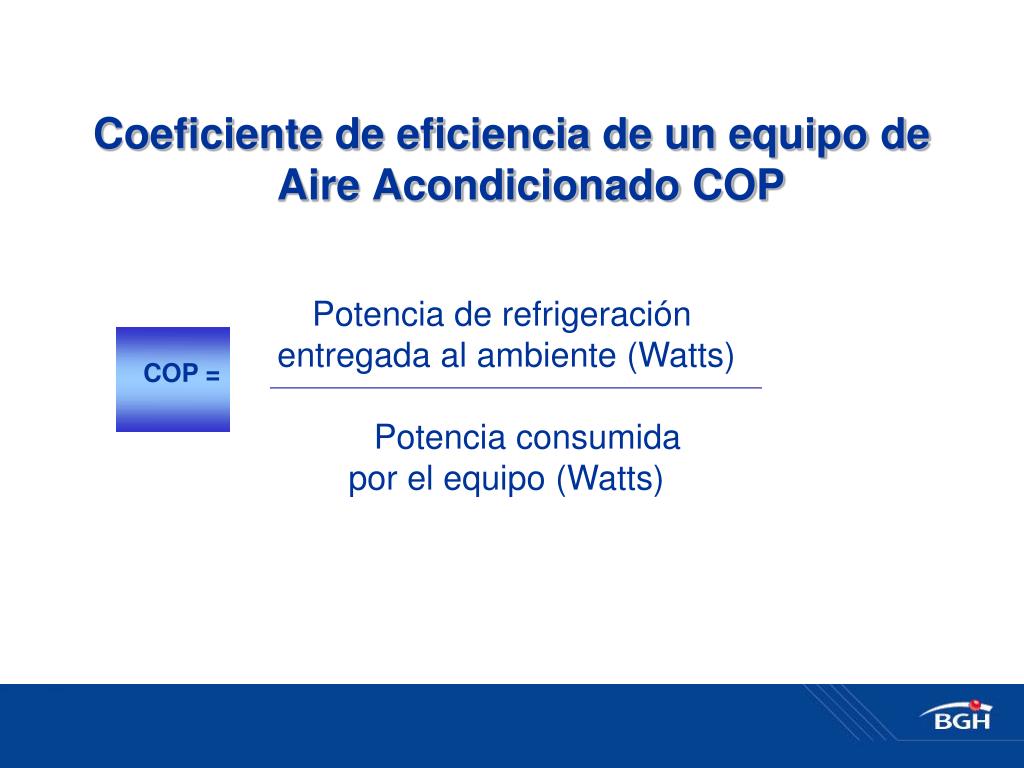 Coeficiente de eficiencia de un equipo de Aire Acondicionado COP

COP =

Potencia de refrigeración entregada al ambiente (Watts)

Potencia consumida por el equipo (Watts)

BGH